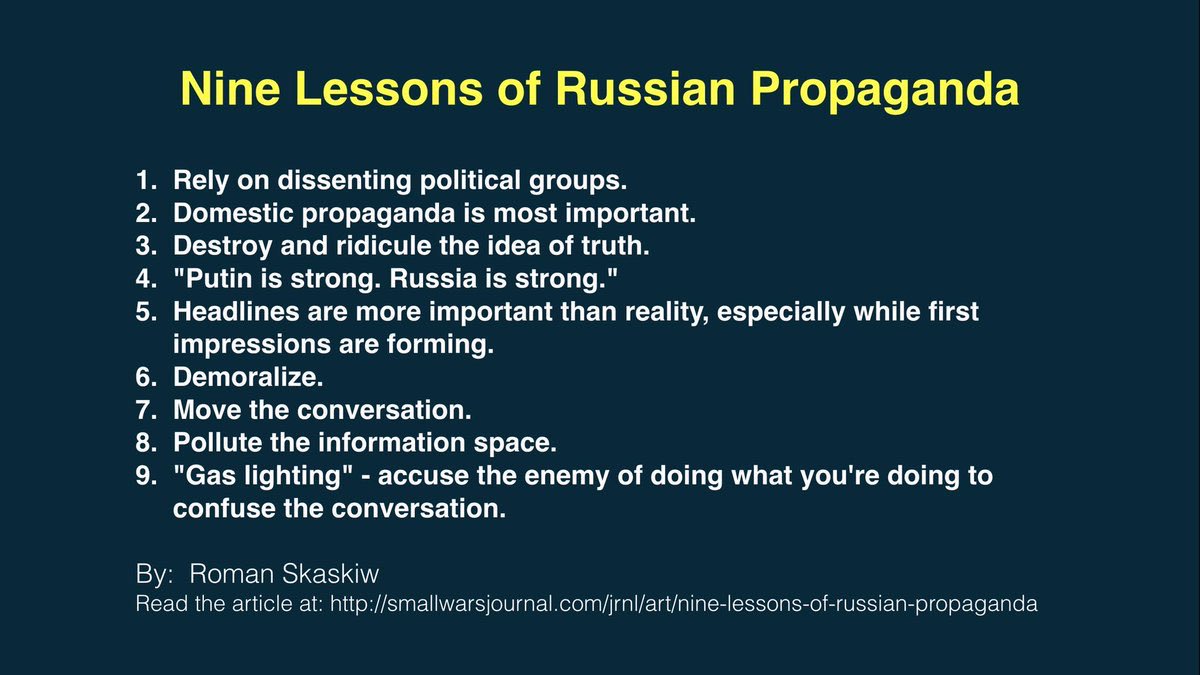 Nine Lessons of Russian Propaganda

1. Rely on dissenting political groups.
2. Domestic propaganda is most important.
3. Destroy and ridicule the idea of truth.
4. "Putin is strong. Russia is strong."
5. Headlines are more important than reality, especially while first impressions are forming.
6. Demoralize.
7. Move the conversation.
8. Pollute the information space.
9. "Gas lighting" - accuse the enemy of doing what you're doing to confuse the conversation.

By: Roman Skaskiw
Read the article at: http://smallwarsjournal.com/jrnl/art/nine-lessons-of-russian-propaganda